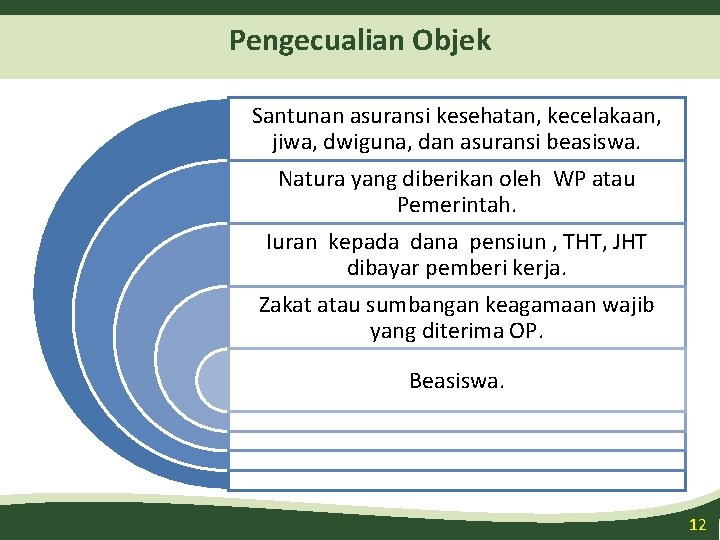 Pengecualian Objek

Santunan asuransi kesehatan, kecelakaan, jiwa, dwiguna, dan asuransi beasiswa.

Natura yang diberikan oleh WP atau Pemerintah.

Iuran kepada dana pensiun , THT, JHT dibayar pemberi kerja.

Zakat atau sumbangan keagamaan wajib yang diterima OP.

Beasiswa.

12